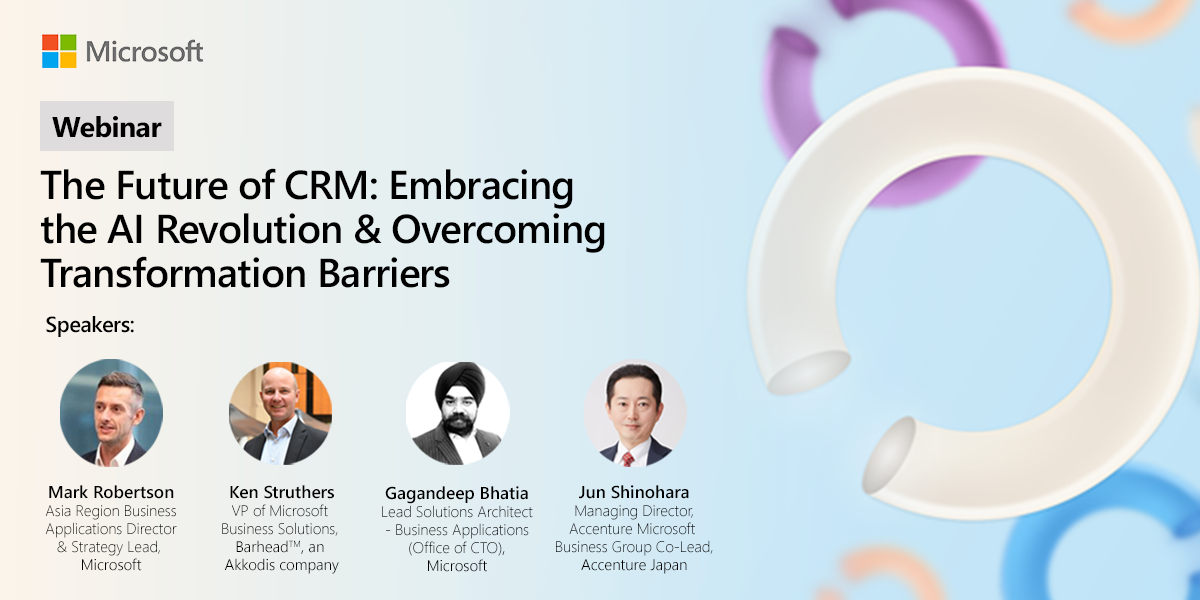 Microsoft

Webinar

The Future of CRM: Embracing the AI Revolution & Overcoming Transformation Barriers

Speakers:

Mark Robertson
Asia Region Business Applications Director & Strategy Lead, Microsoft

Ken Struthers
VP of Microsoft Business Solutions, Barhead™, an Akkodis company

Gagandeep Bhatia
Lead Solutions Architect - Business Applications (Office of CTO), Microsoft

Jun Shinohara
Managing Director, Accenture Microsoft Business Group Co-Lead, Accenture Japan